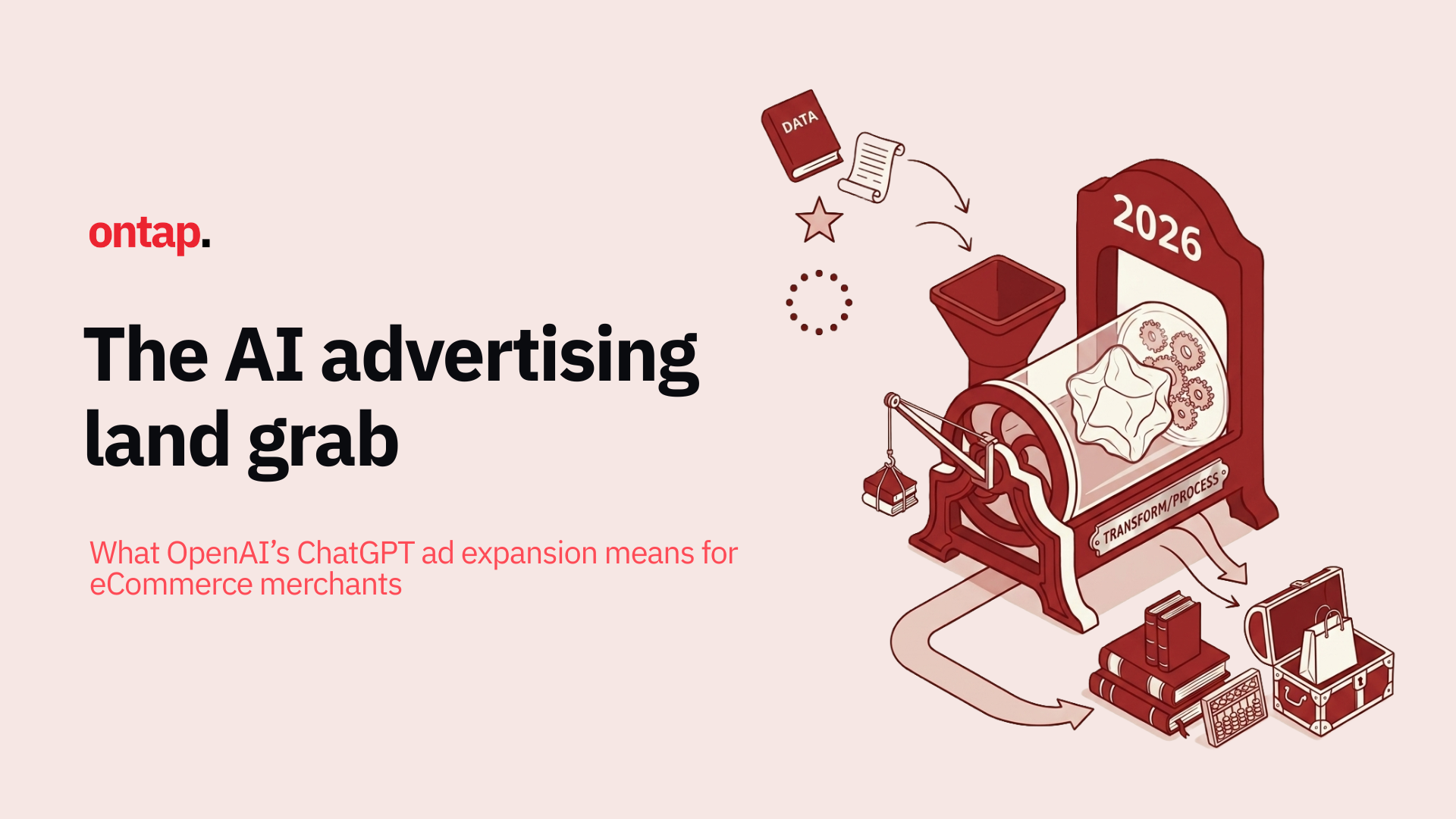 ontap.

The AI advertising land grab

What OpenAI's ChatGPT ad expansion means for eCommerce merchants

DATA

2026

TRANSFORM/PROCESS